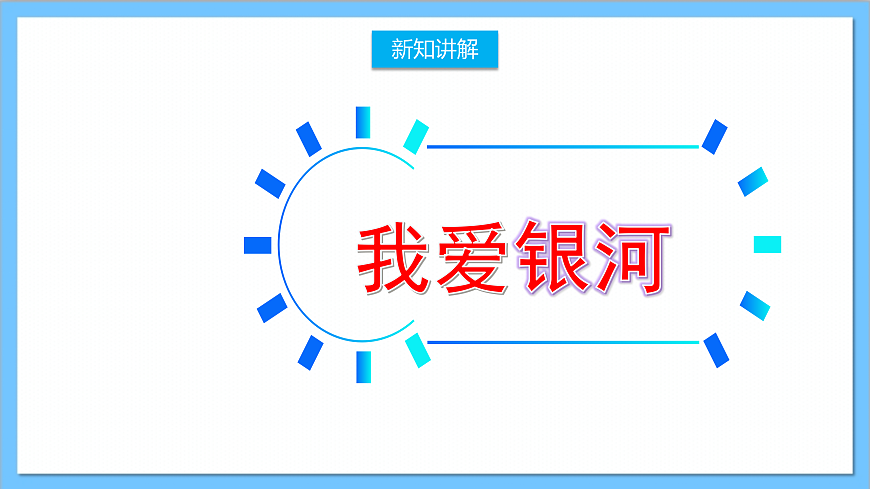 新知讲解

我爱银河